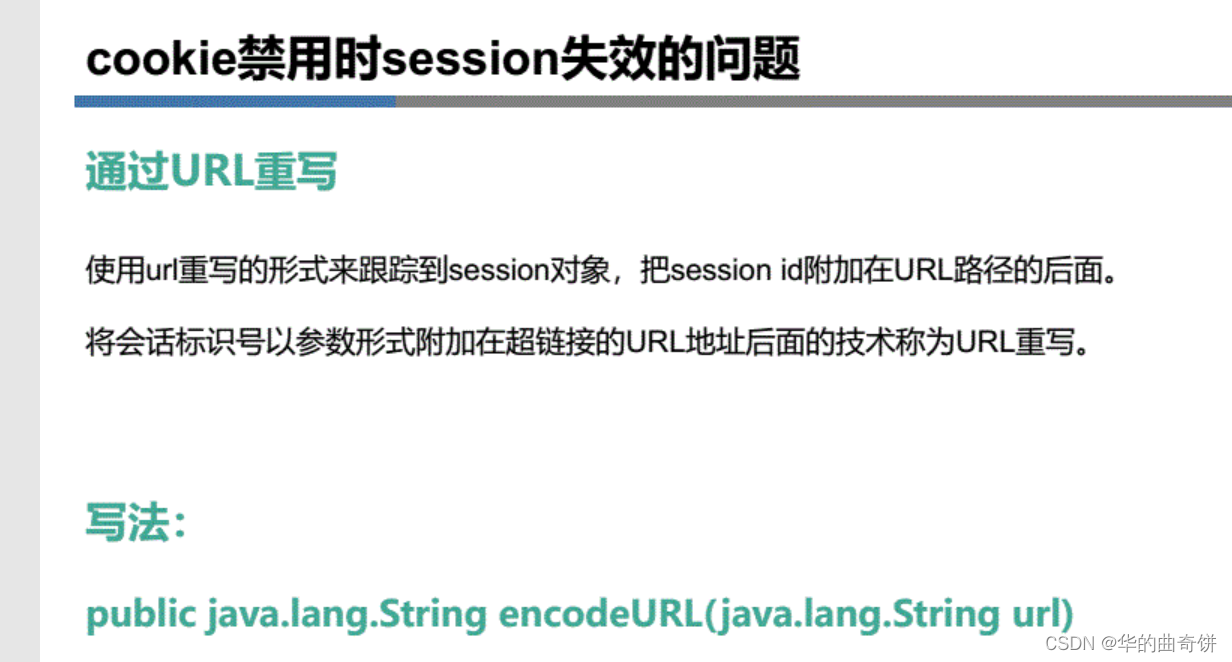 cookie禁用时session失效的问题

通过URL重写

使用url重写的形式来跟踪到session对象，把session id附加在URL路径的后面。

将会话标识号以参数形式附加在超链接的URL地址后面的技术称为URL重写。

写法：

public java.lang.String encodeURL(java.lang.String url)

CSDN @华的曲奇饼